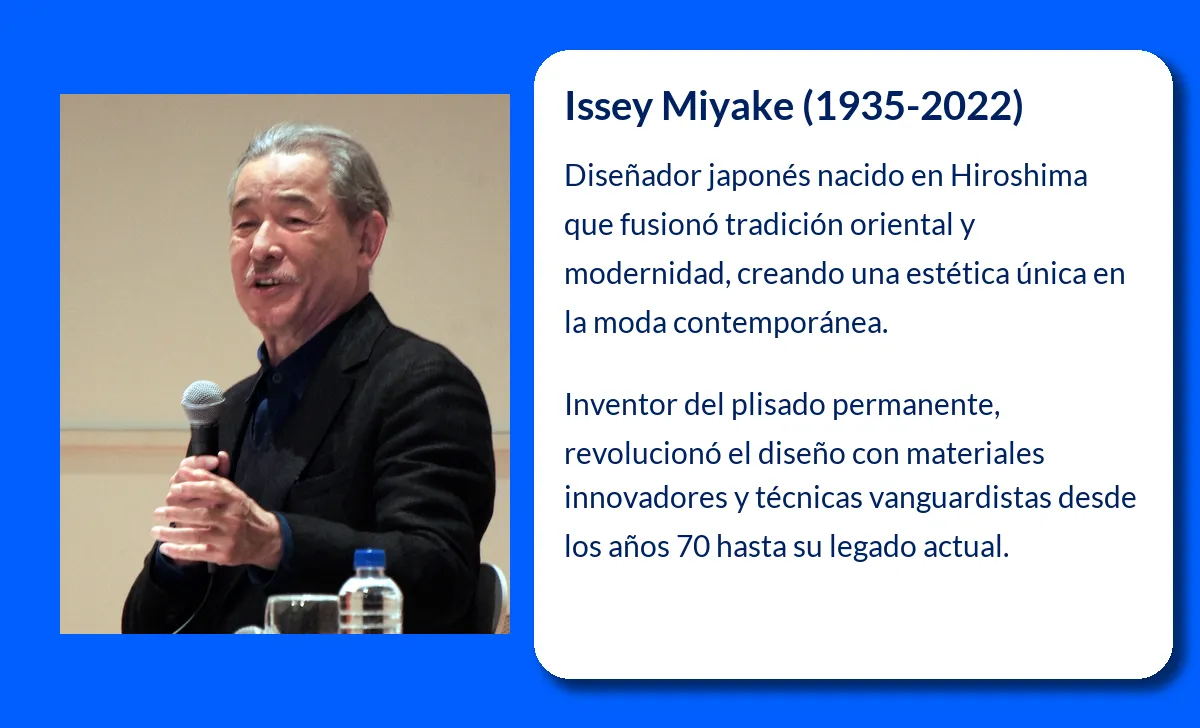 Issey Miyake (1935-2022)

Diseñador japonés nacido en Hiroshima que fusionó tradición oriental y modernidad, creando una estética única en la moda contemporánea.

Inventor del plisado permanente, revolucionó el diseño con materiales innovadores y técnicas vanguardistas desde los años 70 hasta su legado actual.